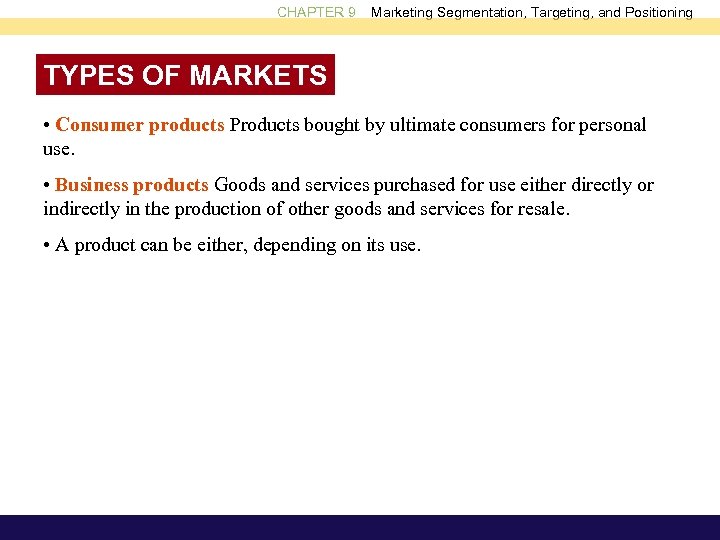 CHAPTER 9 Marketing Segmentation, Targeting, and Positioning

TYPES OF MARKETS

• Consumer products Products bought by ultimate consumers for personal use.

• Business products Goods and services purchased for use either directly or indirectly in the production of other goods and services for resale.

• A product can be either, depending on its use.